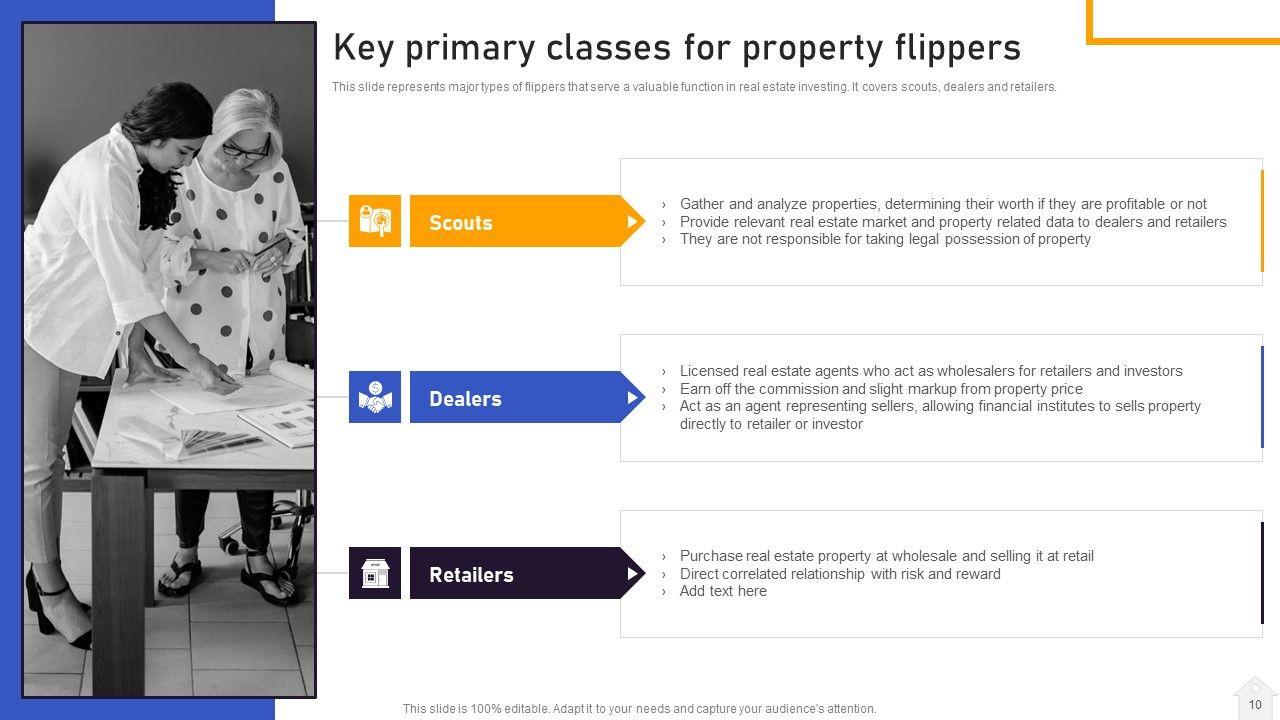 Key primary classes for property flippers

This slide represents major types of flippers that serve a valuable function in real estate investing. It covers scouts, dealers and retailers.

Scouts

› Gather and analyze properties, determining their worth if they are profitable or not
› Provide relevant real estate market and property related data to dealers and retailers
› They are not responsible for taking legal possession of property

Dealers

› Licensed real estate agents who act as wholesalers for retailers and investors
› Earn off the commission and slight markup from property price
› Act as an agent representing sellers, allowing financial institutes to sells property directly to retailer or investor

Retailers

› Purchase real estate property at wholesale and selling it at retail
› Direct correlated relationship with risk and reward
› Add text here

This slide is 100% editable. Adapt it to your needs and capture your audience's attention.

10